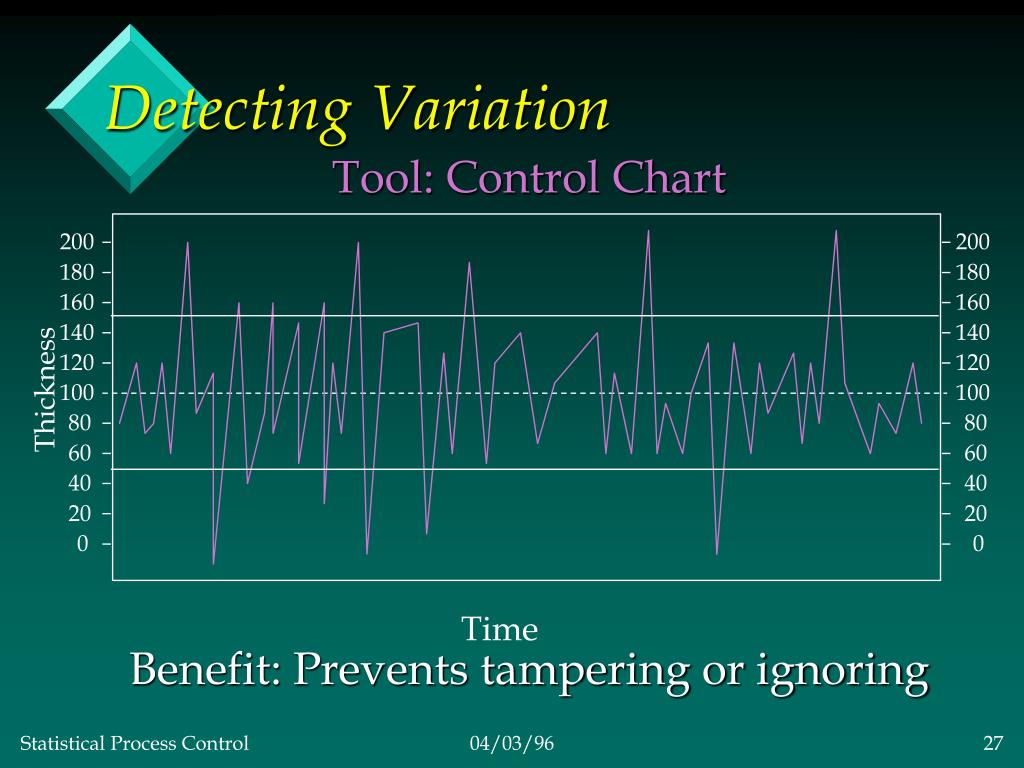 Detecting Variation

Tool: Control Chart

Thickness

200
180
160
140
120
100
80
60
40
20
0

200
180
160
140
120
100
80
60
40
20
0

Time

Benefit: Prevents tampering or ignoring

Statistical Process Control

04/03/96

27